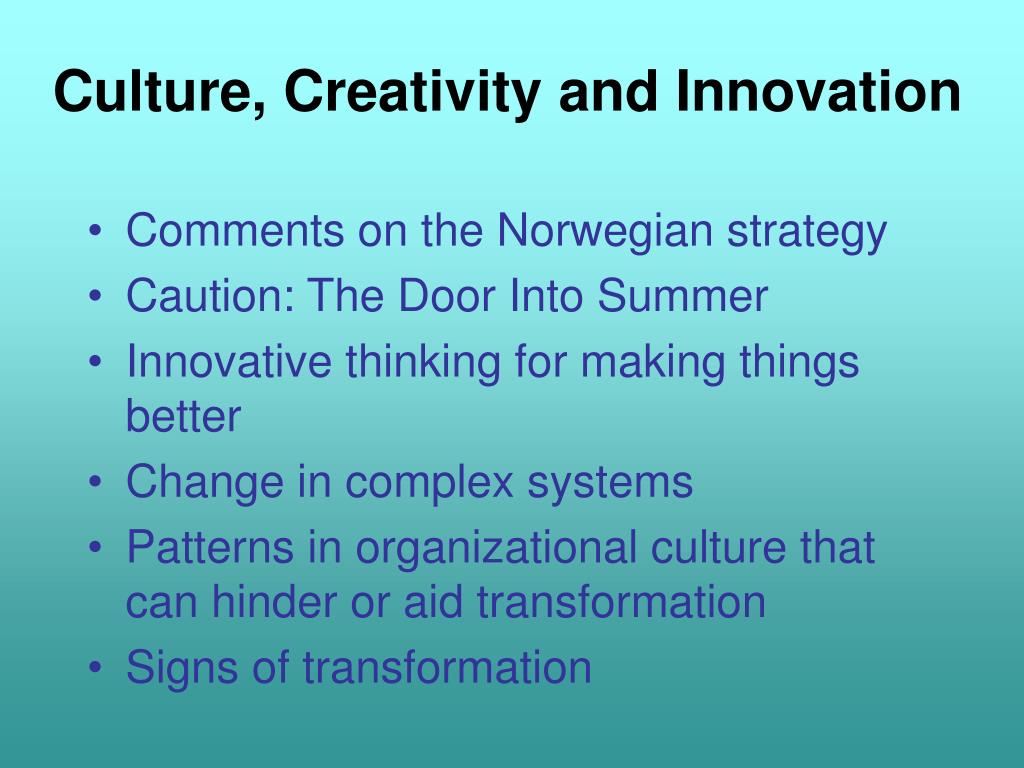 Culture, Creativity and Innovation

• Comments on the Norwegian strategy
• Caution: The Door Into Summer
• Innovative thinking for making things better
• Change in complex systems
• Patterns in organizational culture that can hinder or aid transformation
• Signs of transformation